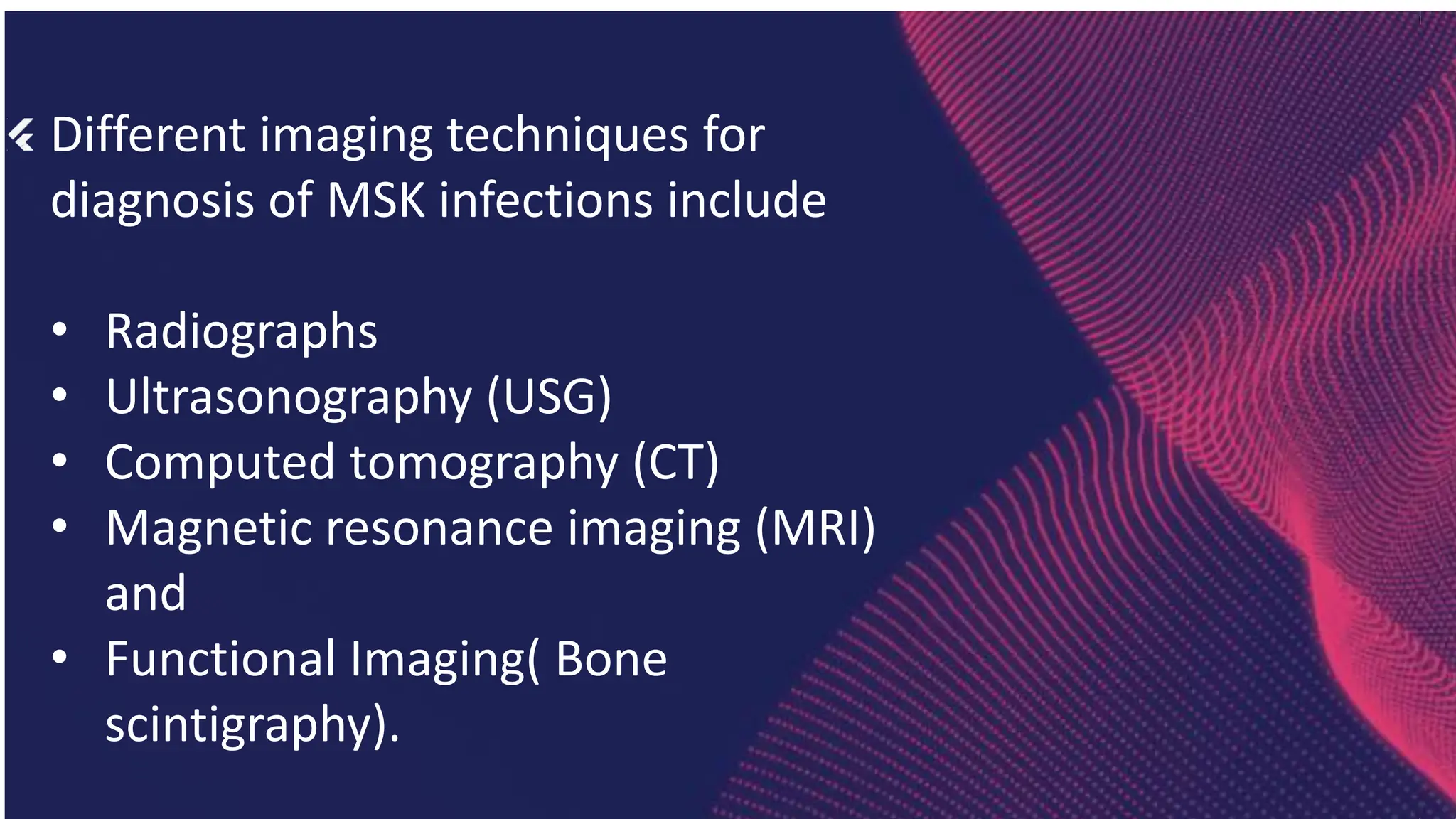 Different imaging techniques for diagnosis of MSK infections include

• Radiographs
• Ultrasonography (USG)
• Computed tomography (CT)
• Magnetic resonance imaging (MRI) and
• Functional Imaging( Bone scintigraphy).